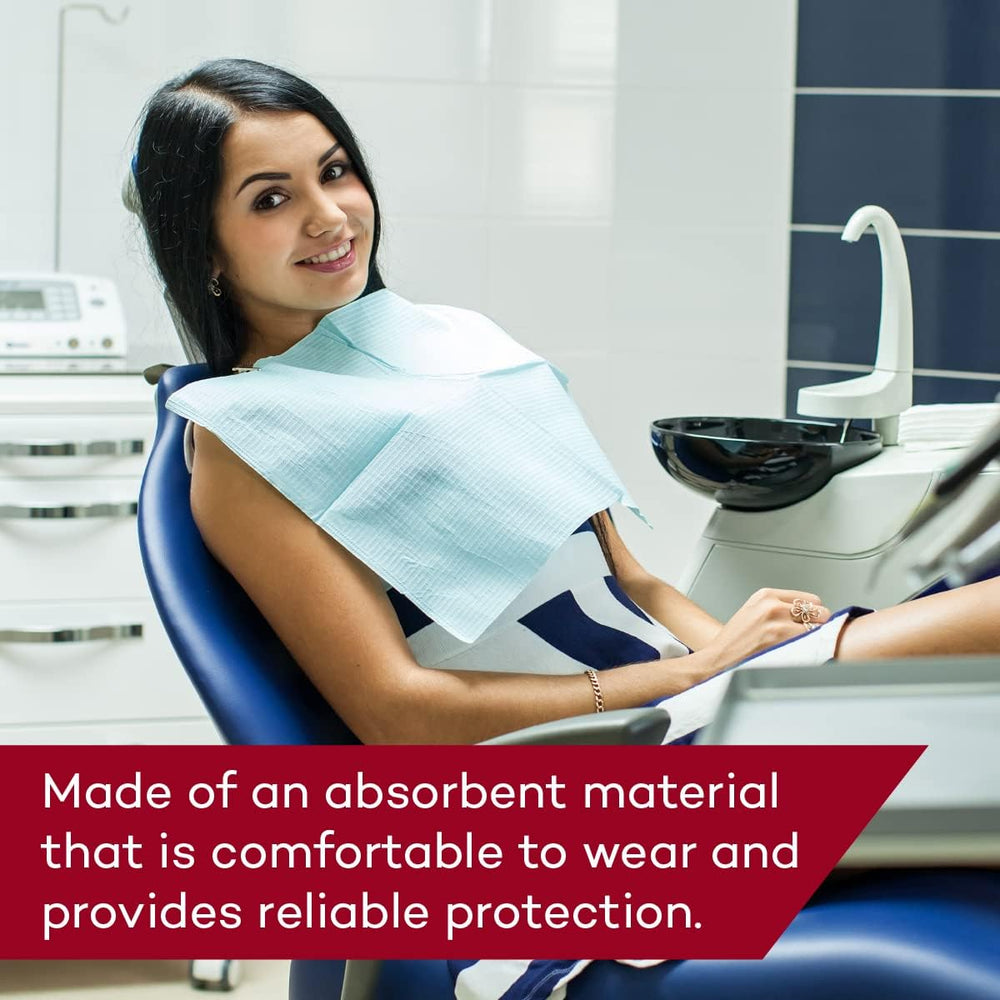 Made of an absorbent material that is comfortable to wear and provides reliable protection.